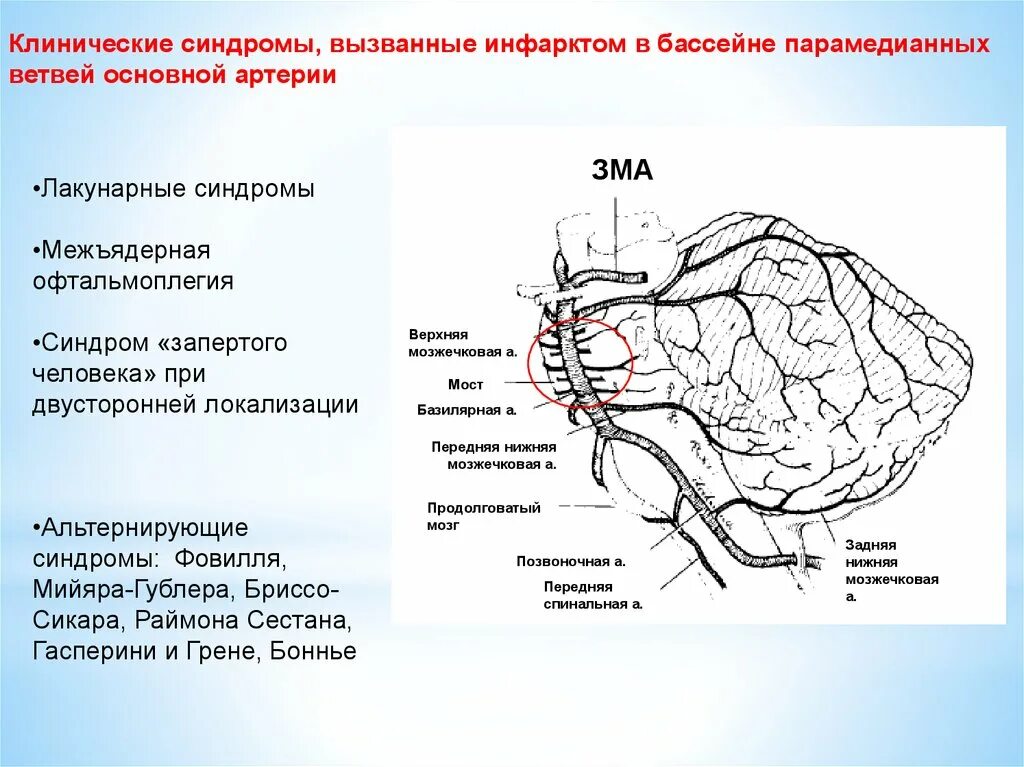 Клинические синдромы, вызванные инфарктом в бассейне парамедианных ветвей основной артерии

•Лакунарные синдромы

•Межъядерная офтальмоплегия

•Синдром «запертого человека» при двусторонней локализации

•Альтернирующие синдромы: Фовилля, Мийяра-Гублера, Бриссо-Сикара, Раймона Сестана, Гасперини и Грене, Боннье

ЗМА

Верхняя мозжечковая а.

Мост

Базилярная а.

Передняя нижняя мозжечковая а.

Продолговатый мозг

Позвоночная а.

Передняя спинальная а.

Задняя нижняя мозжечковая а.